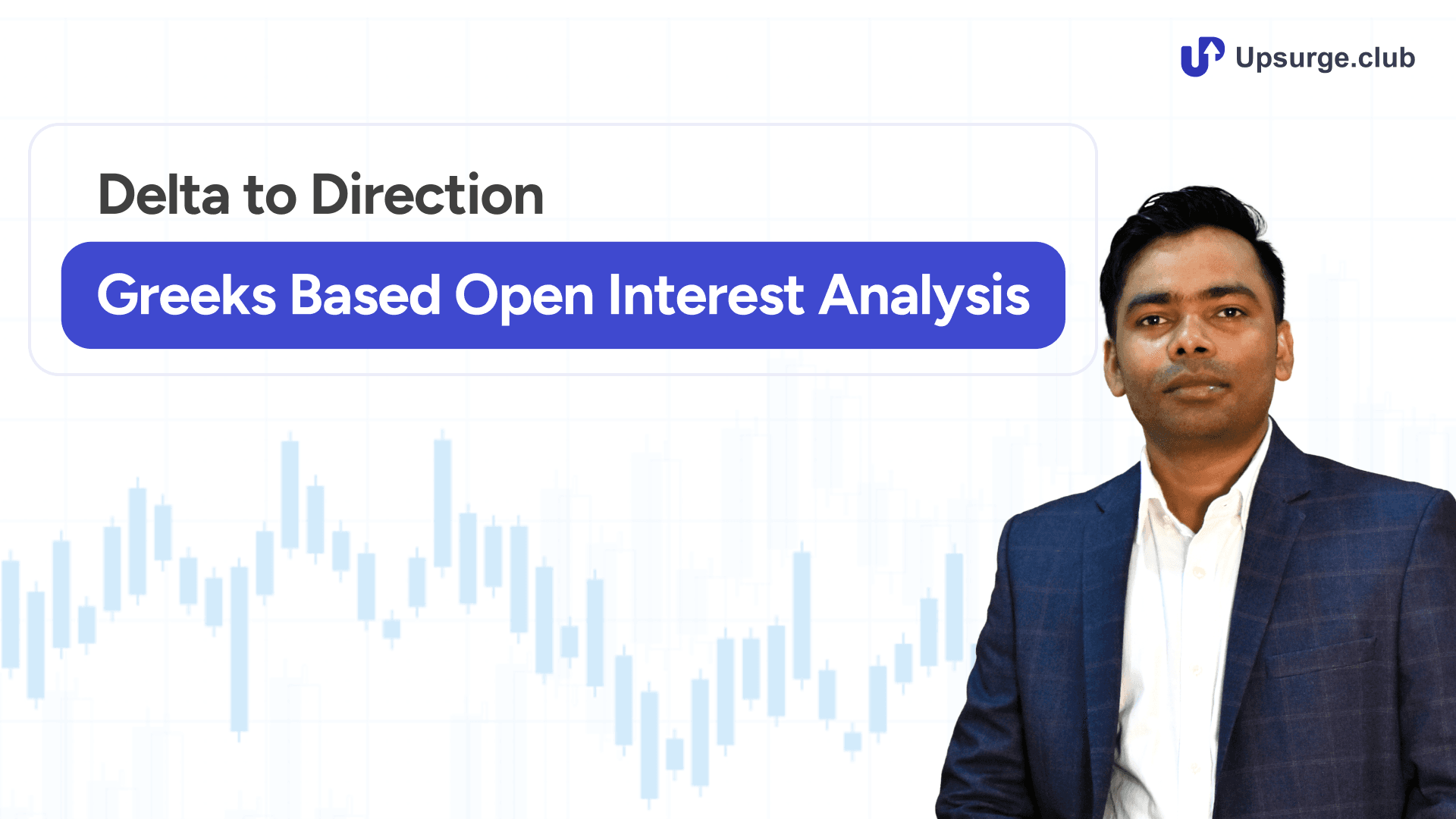 Upsurge.club

Delta to Direction

Greeks Based Open Interest Analysis